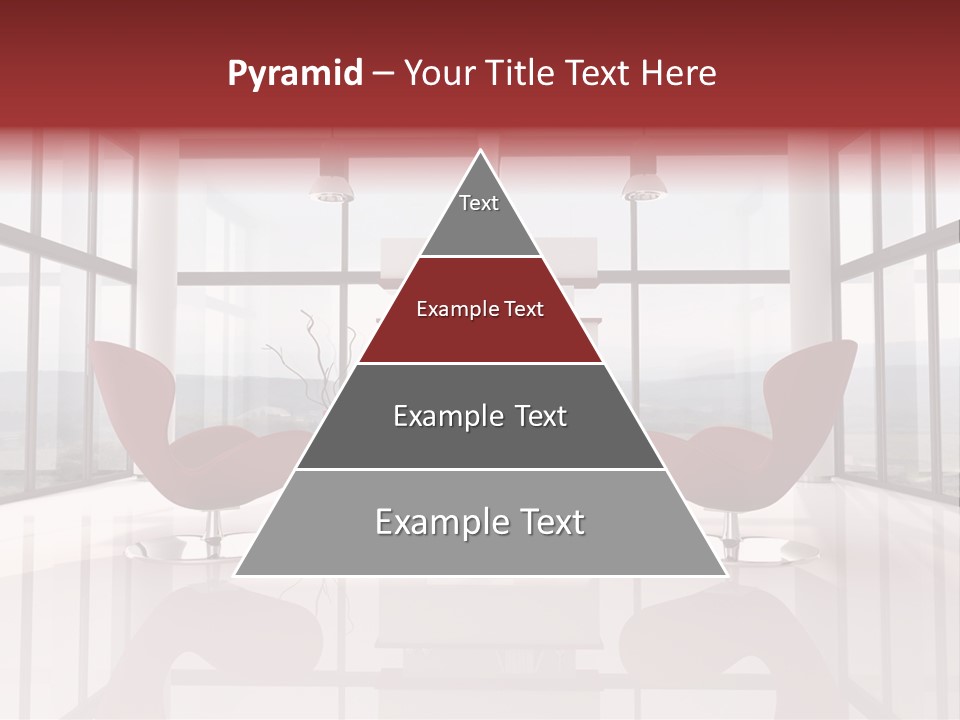 Pyramid – Your Title Text Here

Text

Example Text

Example Text

Example Text